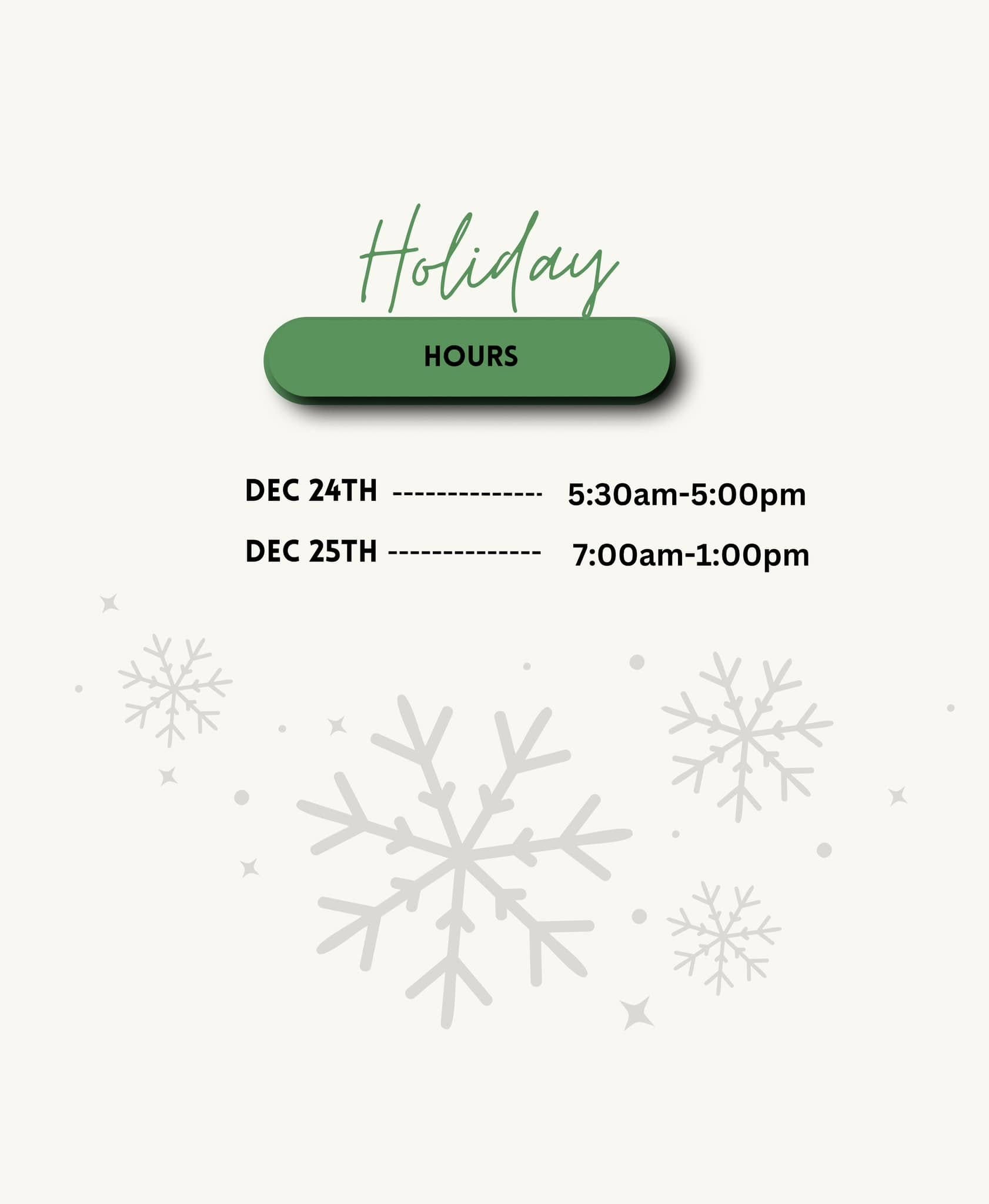 Holiday

HOURS

DEC 24TH -------------- 5:30am-5:00pm

DEC 25TH -------------- 7:00am-1:00pm